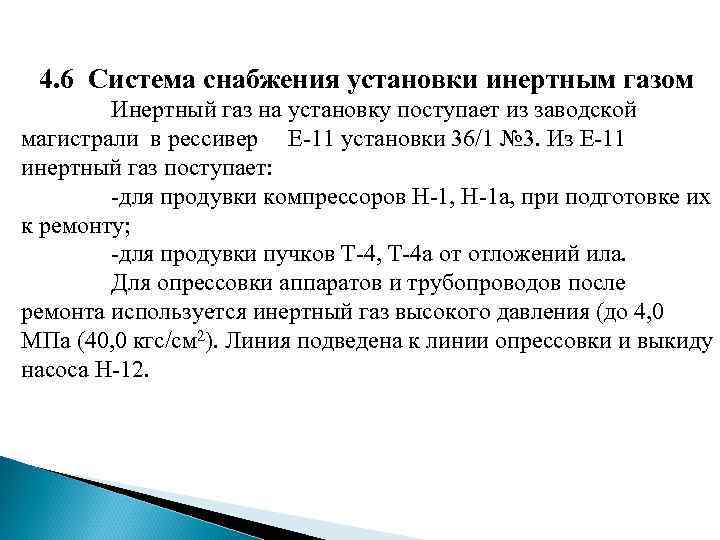 4.6 Система снабжения установки инертным газом

Инертный газ на установку поступает из заводской магистрали в рессивер Е-11 установки 36/1 №3. Из Е-11 инертный газ поступает:

-для продувки компрессоров Н-1, Н-1а, при подготовке их к ремонту;

-для продувки пучков Т-4, Т-4а от отложений ила.

Для опрессовки аппаратов и трубопроводов после ремонта используется инертный газ высокого давления (до 4,0 МПа (40,0 кгс/см$^2$). Линия подведена к линии опрессовки и выкиду насоса Н-12.